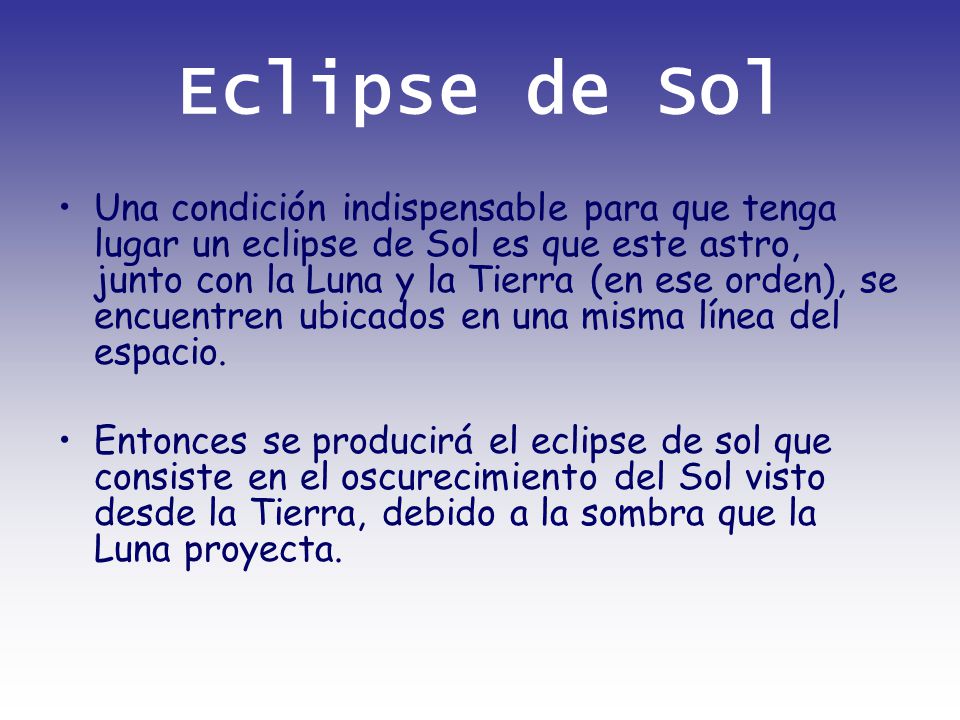 Eclipse de Sol

• Una condición indispensable para que tenga lugar un eclipse de Sol es que este astro, junto con la Luna y la Tierra (en ese orden), se encuentren ubicados en una misma línea del espacio.

• Entonces se producirá el eclipse de sol que consiste en el oscurecimiento del Sol visto desde la Tierra, debido a la sombra que la Luna proyecta.